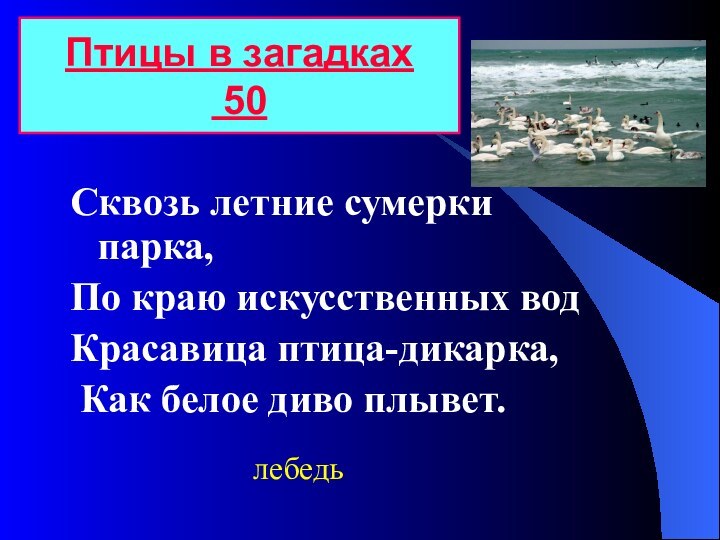 Птицы в загадках
50

Сквозь летние сумерки парка,
По краю искусственных вод
Красавица птица-дикарка,
Как белое диво плывет.

лебедь